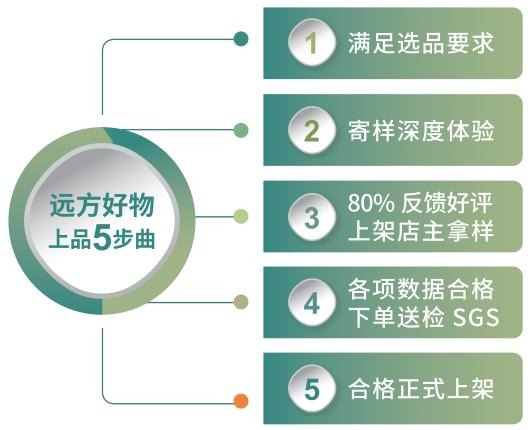 远方好物
上品5步曲

1 满足选品要求

2 寄样深度体验

3 80% 反馈好评
上架店主拿样

4 各项数据合格
下单送检 SGS

5 合格正式上架